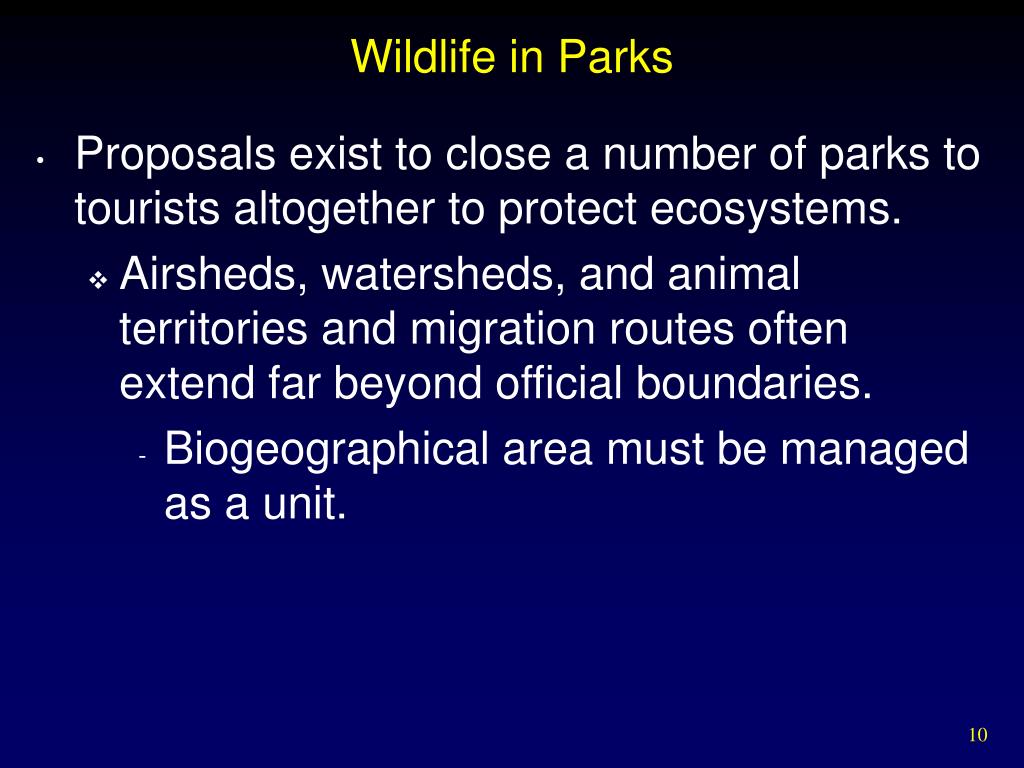 Wildlife in Parks

• Proposals exist to close a number of parks to tourists altogether to protect ecosystems.

❖ Airsheds, watersheds, and animal territories and migration routes often extend far beyond official boundaries.

- Biogeographical area must be managed as a unit.

10